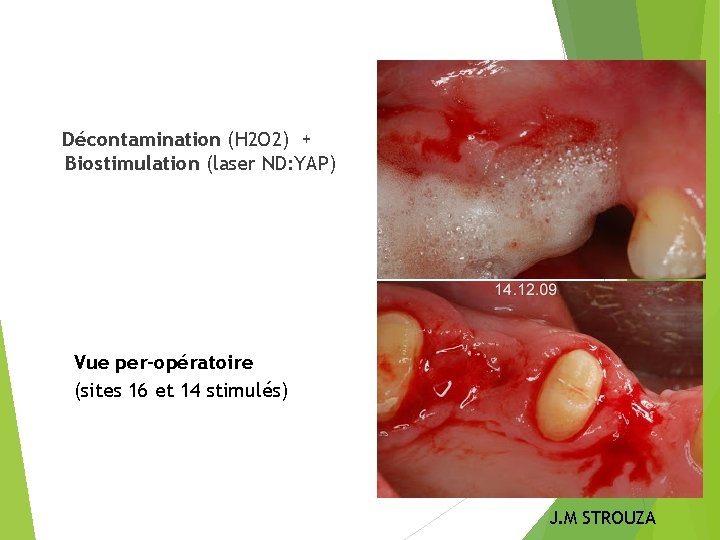 Décontamination (H2O2) +
Biostimulation (laser ND:YAP)

14.12.09

Vue per-opératoire
(sites 16 et 14 stimulés)

J.M STROUZA